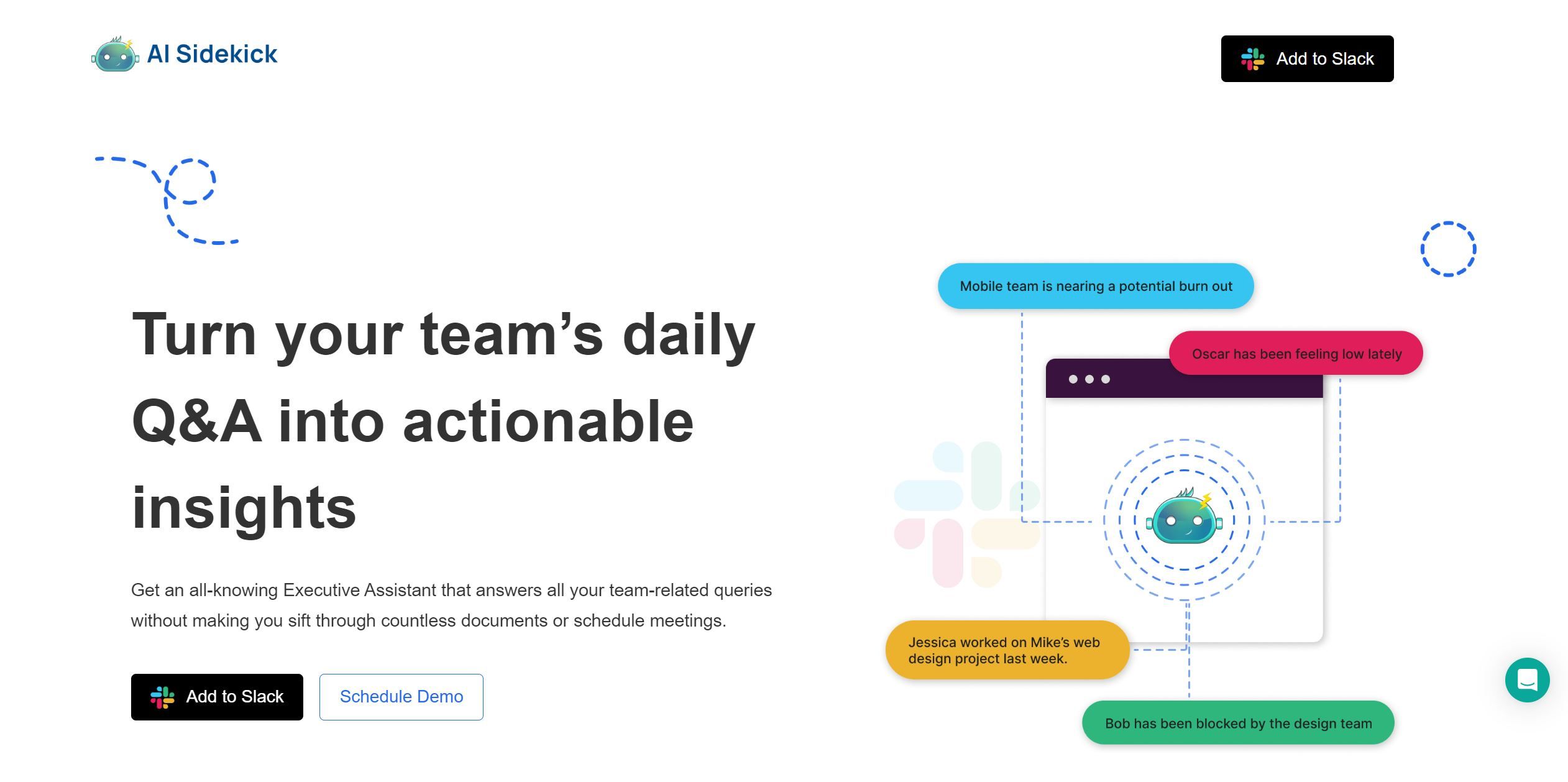 AI Sidekick

Add to Slack

Turn your team’s daily Q&A into actionable insights

Get an all-knowing Executive Assistant that answers all your team-related queries without making you sift through countless documents or schedule meetings.

Add to Slack

Schedule Demo

Mobile team is nearing a potential burn out

Oscar has been feeling low lately

Jessica worked on Mike’s web design project last week.

Bob has been blocked by the design team